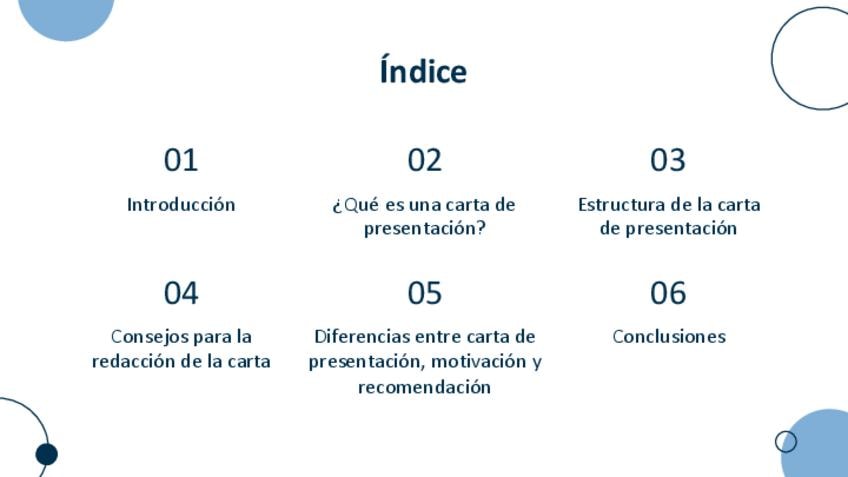 Índice

01

Introducción

02

¿Qué es una carta de presentación?

03

Estructura de la carta de presentación

04

Consejos para la redacción de la carta

05

Diferencias entre carta de presentación, motivación y recomendación

06

Conclusiones